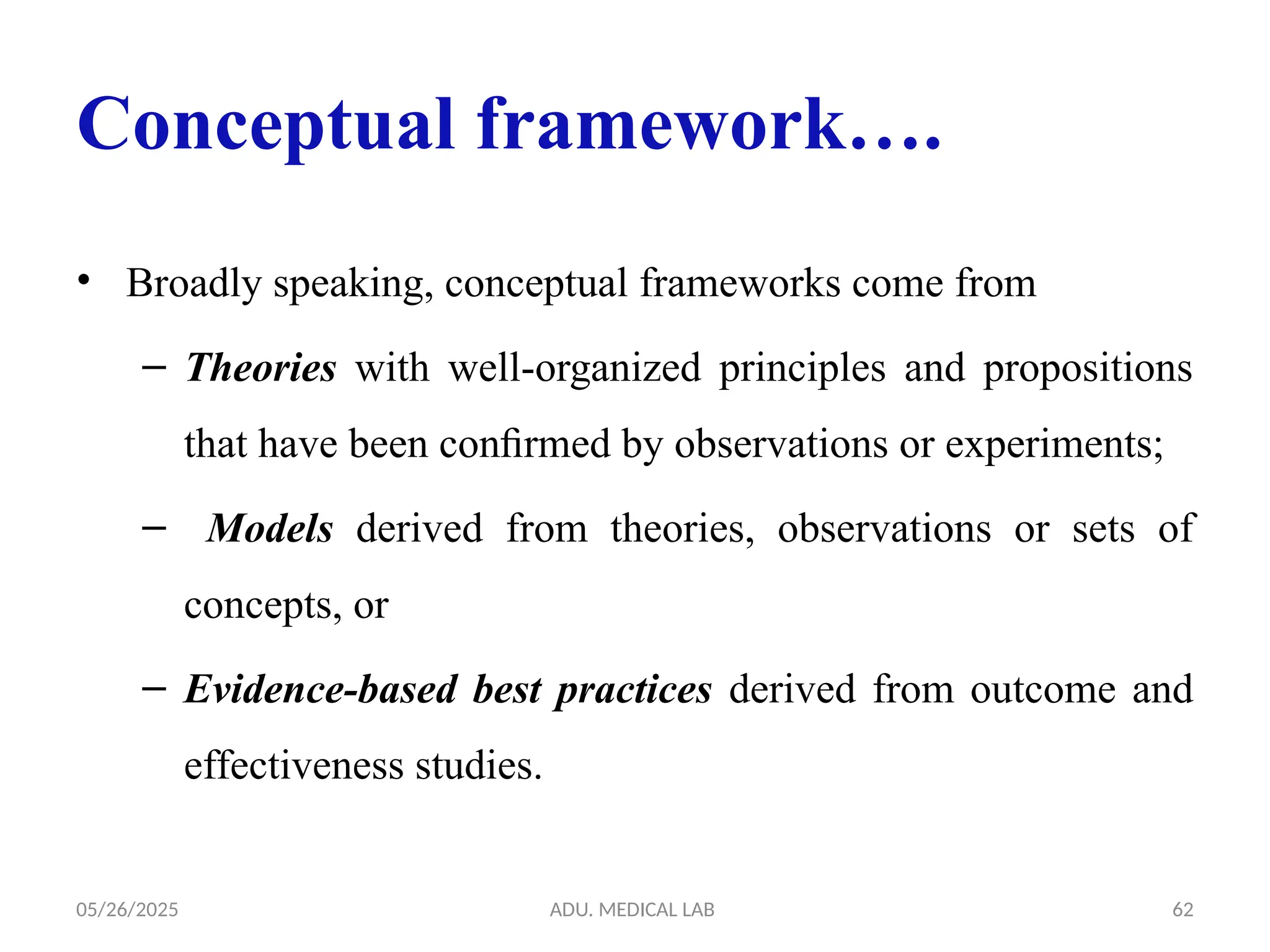 Conceptual framework….

• Broadly speaking, conceptual frameworks come from

– Theories with well-organized principles and propositions that have been confirmed by observations or experiments;

– Models derived from theories, observations or sets of concepts, or

– Evidence-based best practices derived from outcome and effectiveness studies.

05/26/2025

ADU. MEDICAL LAB

62